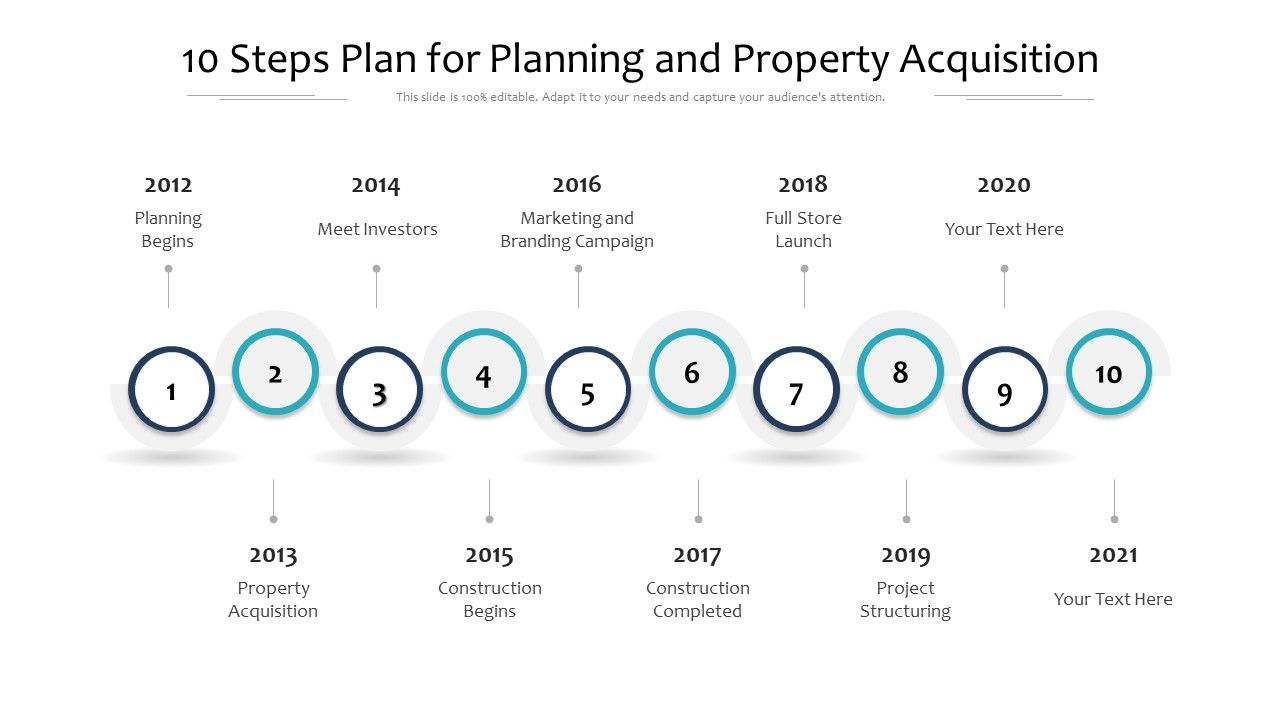 10 Steps Plan for Planning and Property Acquisition

This slide is 100% editable. Adapt it to your needs and capture your audience's attention.

2012
Planning Begins

2014
Meet Investors

2016
Marketing and Branding Campaign

2018
Full Store Launch

2020
Your Text Here

1
2
3
4
5
6
7
8
9
10

2013
Property Acquisition

2015
Construction Begins

2017
Construction Completed

2019
Project Structuring

2021
Your Text Here